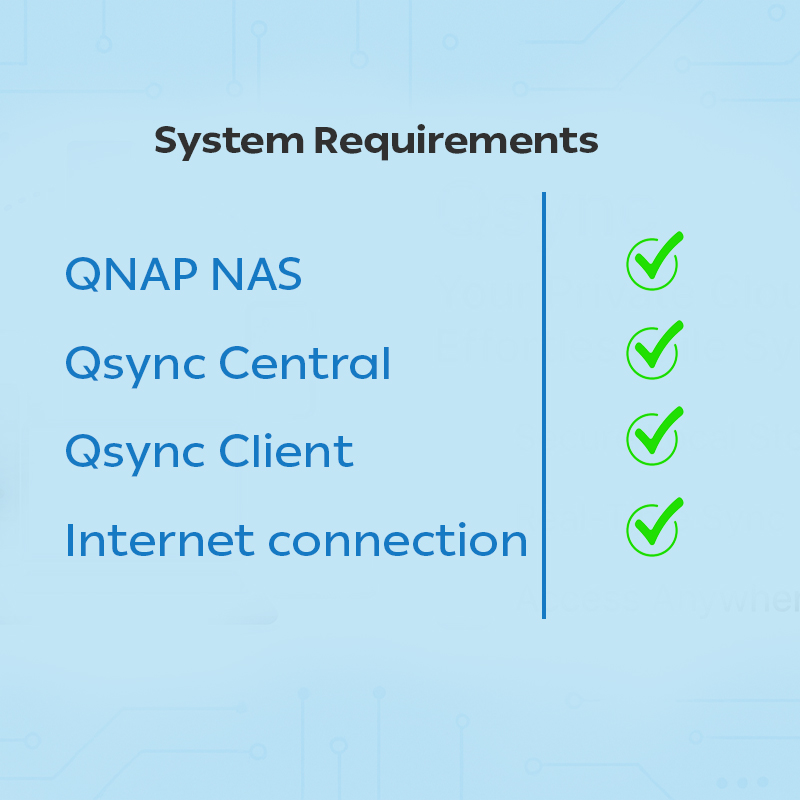 System Requirements

QNAP NAS
Qsync Central
Qsync Client
Internet connection